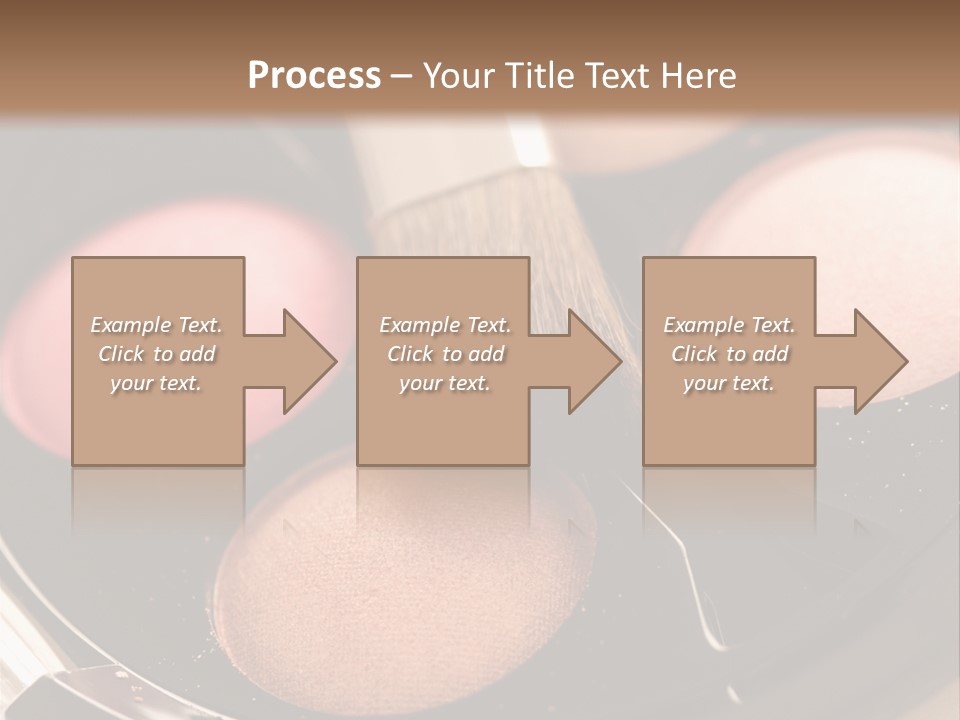 Process – Your Title Text Here

Example Text. Click to add your text.

Example Text. Click to add your text.

Example Text. Click to add your text.